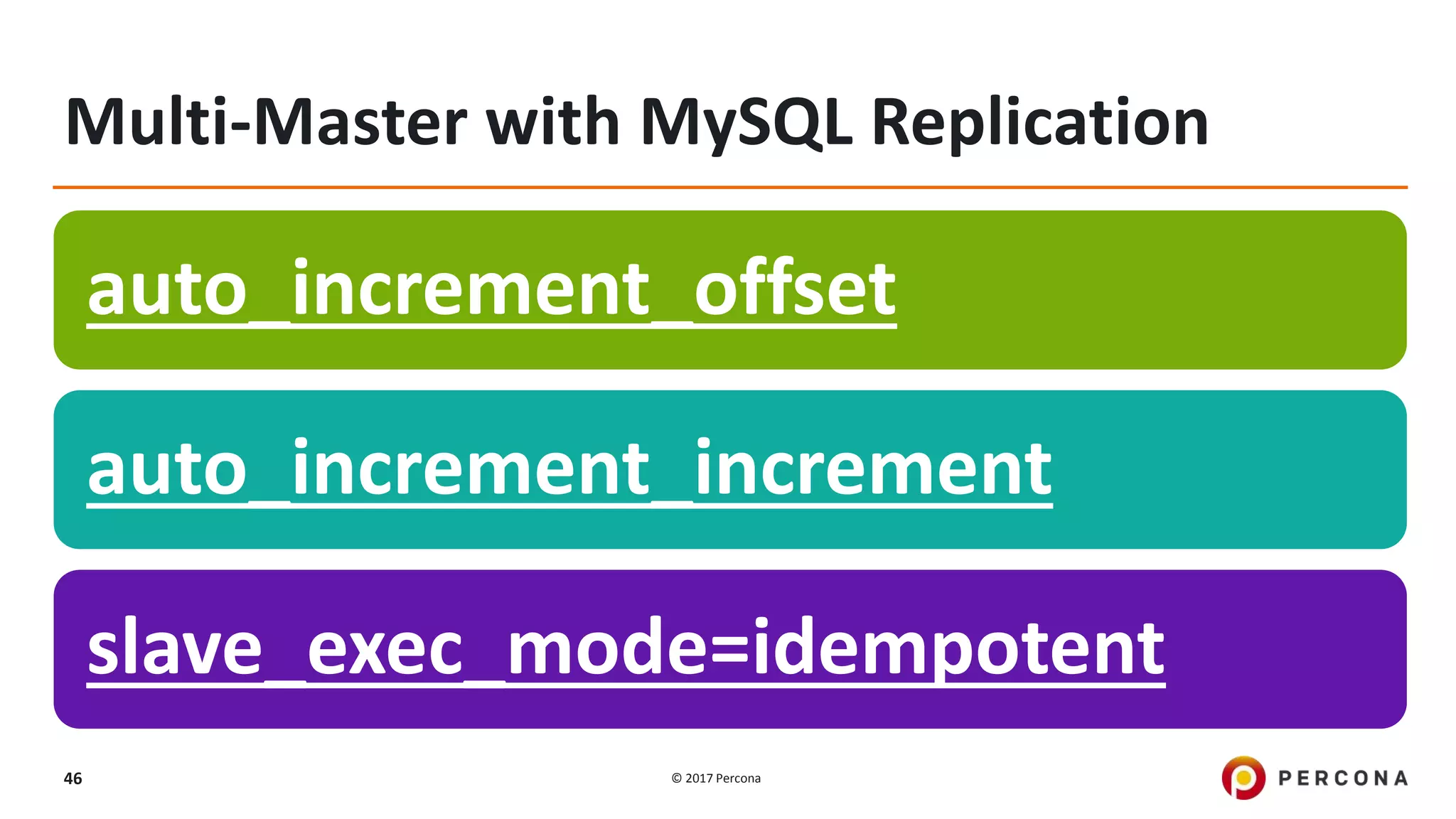 Multi-Master with MySQL Replication

auto_increment_offset

auto_increment_increment

slave_exec_mode=idempotent

46

© 2017 Percona

PERCONA